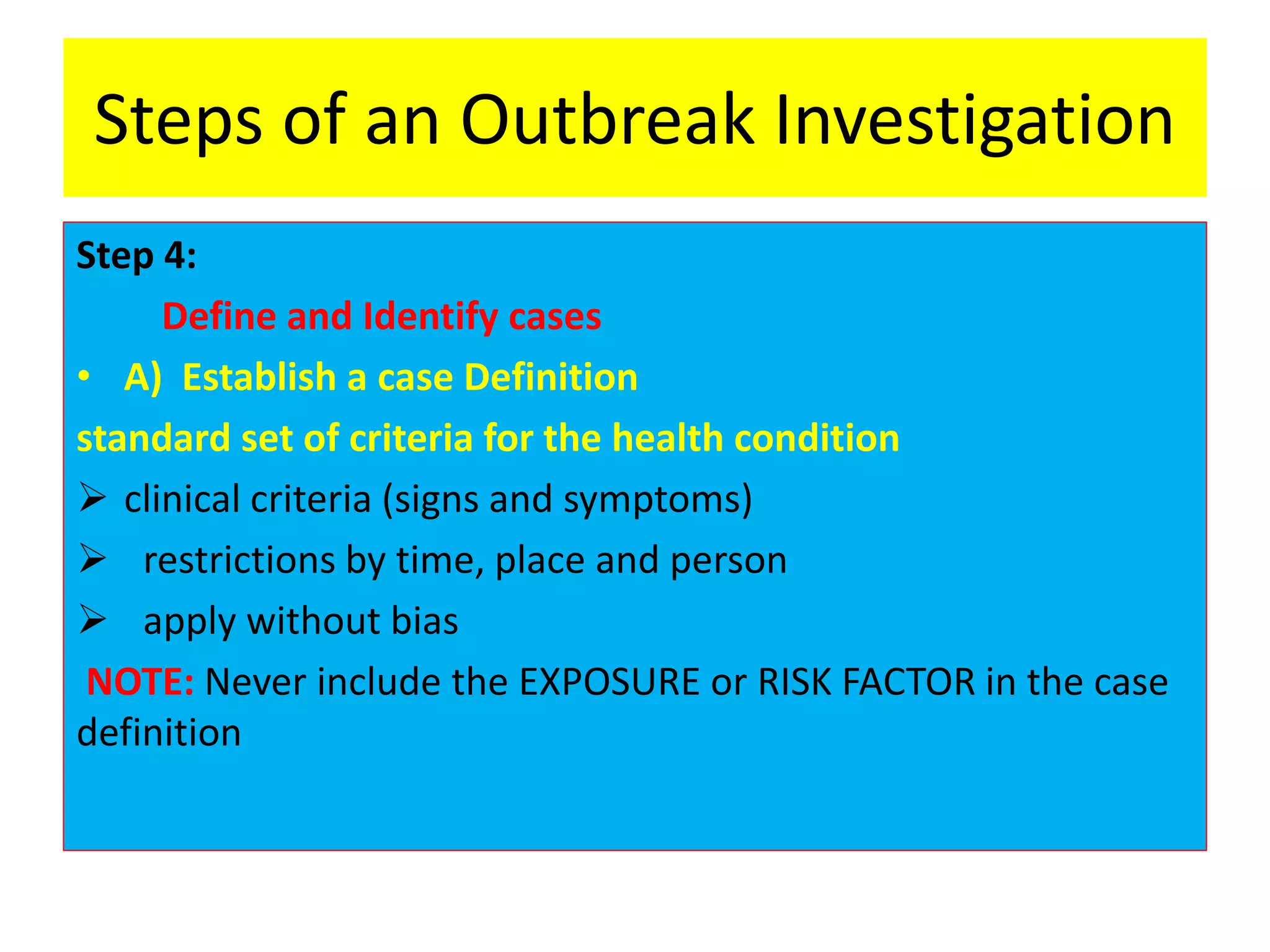 Steps of an Outbreak Investigation

Step 4:

Define and Identify cases

• A) Establish a case Definition

standard set of criteria for the health condition

➢ clinical criteria (signs and symptoms)

➢ restrictions by time, place and person

➢ apply without bias

NOTE: Never include the EXPOSURE or RISK FACTOR in the case definition